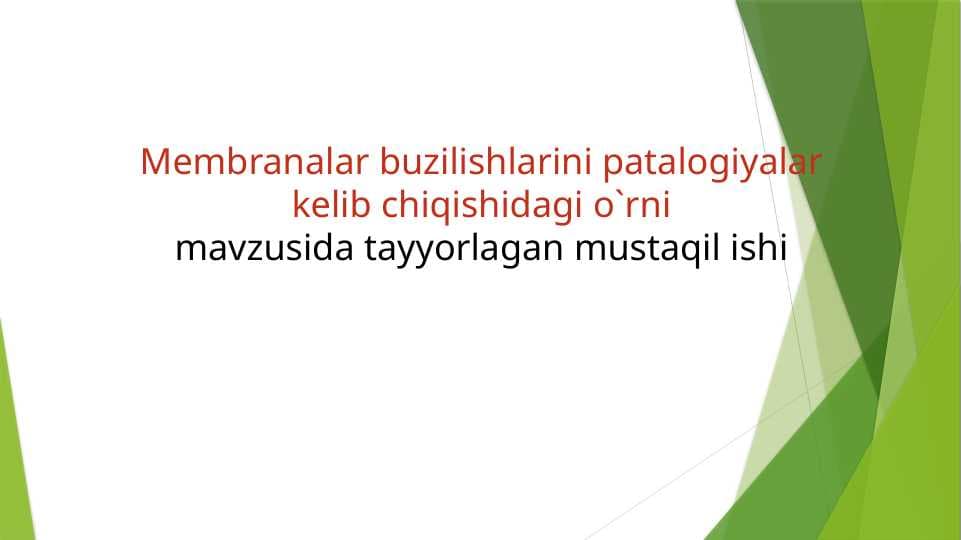 Membranalar buzilishlarini patalogiyalar kelib chiqishidagi o`rni
mavzusida tayyorlagan mustaqil ishi